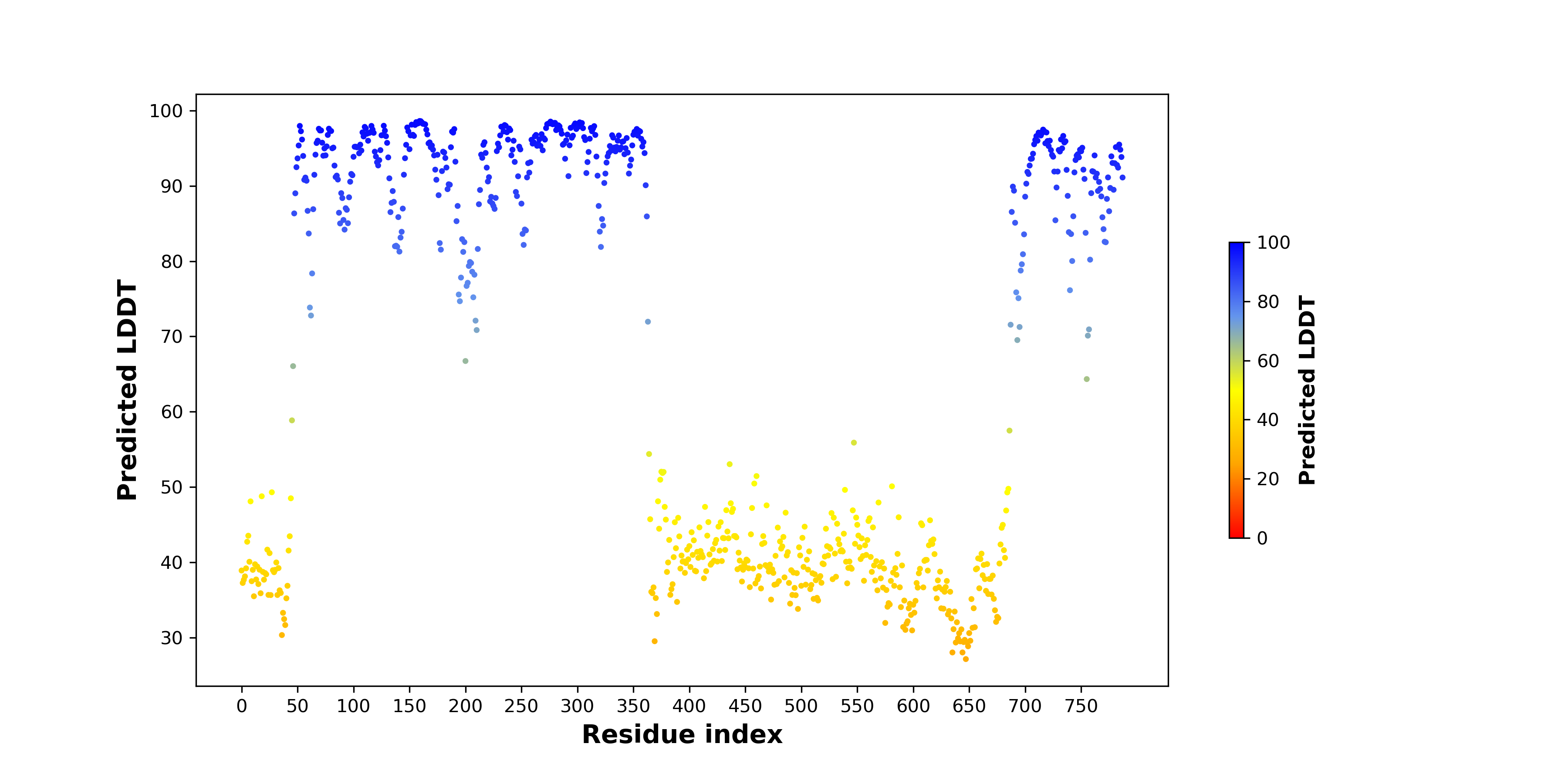 Predicted LDDT

100
90
80
70
60
50
40
30

0 50 100 150 200 250 300 350 400 450 500 550 600 650 700 750

Residue index

100
80
60
40
20
0

Predicted LDDT